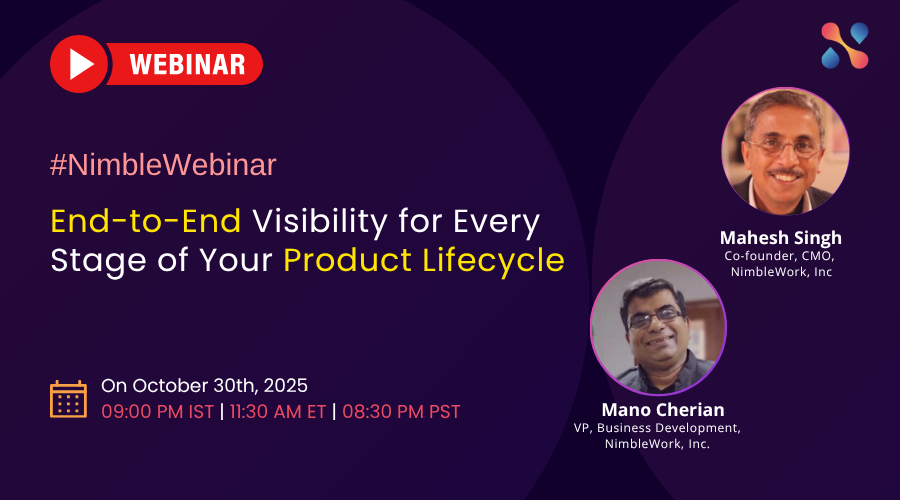 WEBINAR

#NimbleWebinar

End-to-End Visibility for Every Stage of Your Product Lifecycle

On October 30th, 2025
09:00 PM IST | 11:30 AM ET | 08:30 PM PST

Mahesh Singh
Co-founder, CMO,
NimbleWork, Inc

Mano Cherian
VP, Business Development,
NimbleWork, Inc.